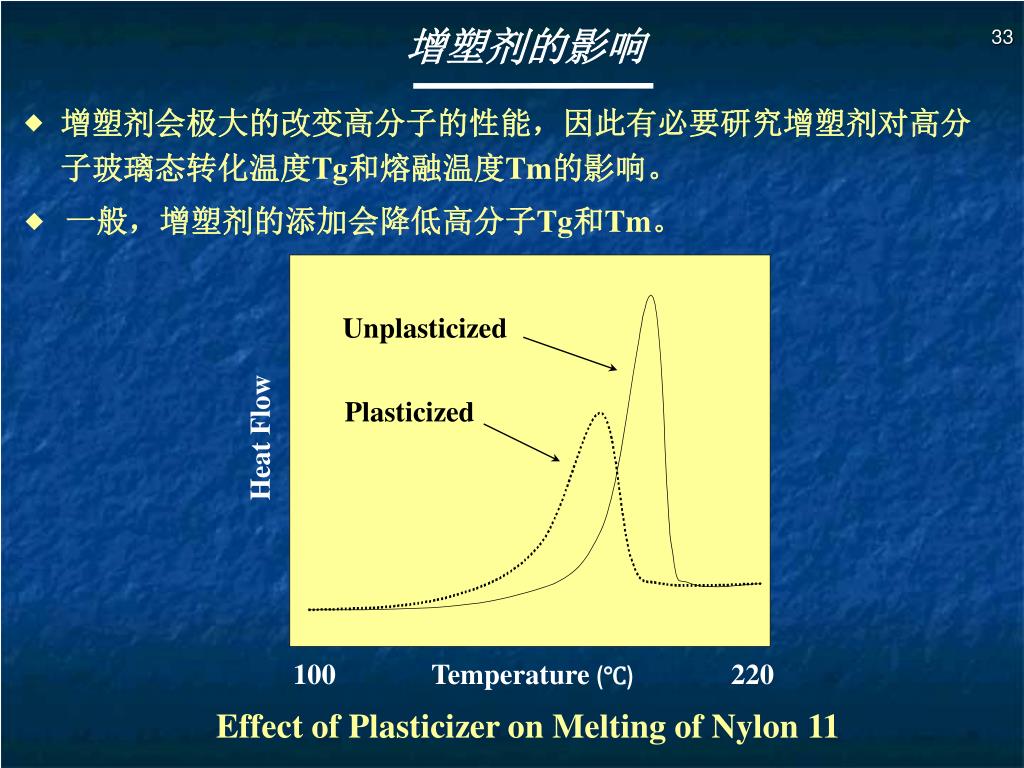 增塑剂的影响

33

◆ 增塑剂会极大的改变高分子的性能，因此有必要研究增塑剂对高分子玻璃态转化温度Tg和熔融温度Tm的影响。

◆ 一般，增塑剂的添加会降低高分子Tg和Tm。

Unplasticized

Plasticized

Heat Flow

100

Temperature (℃)

220

Effect of Plasticizer on Melting of Nylon 11